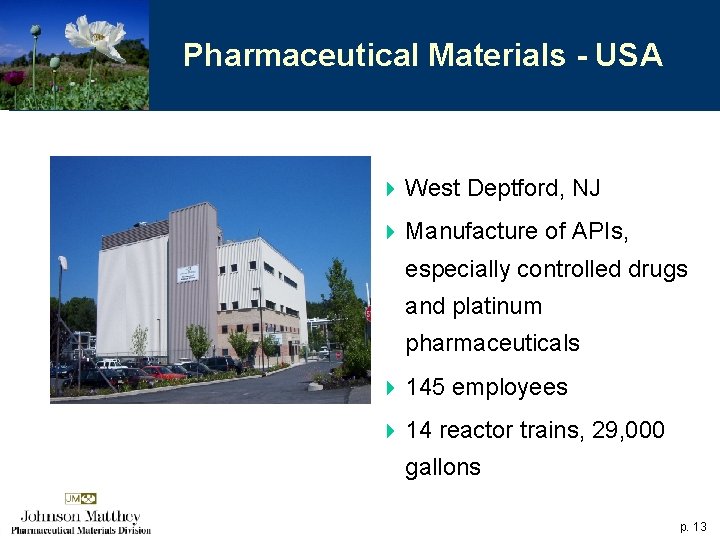 Pharmaceutical Materials - USA

West Deptford, NJ

Manufacture of APIs, especially controlled drugs and platinum pharmaceuticals

145 employees

14 reactor trains, 29,000 gallons

JM
Johnson Matthey
Pharmaceutical Materials Division

p. 13